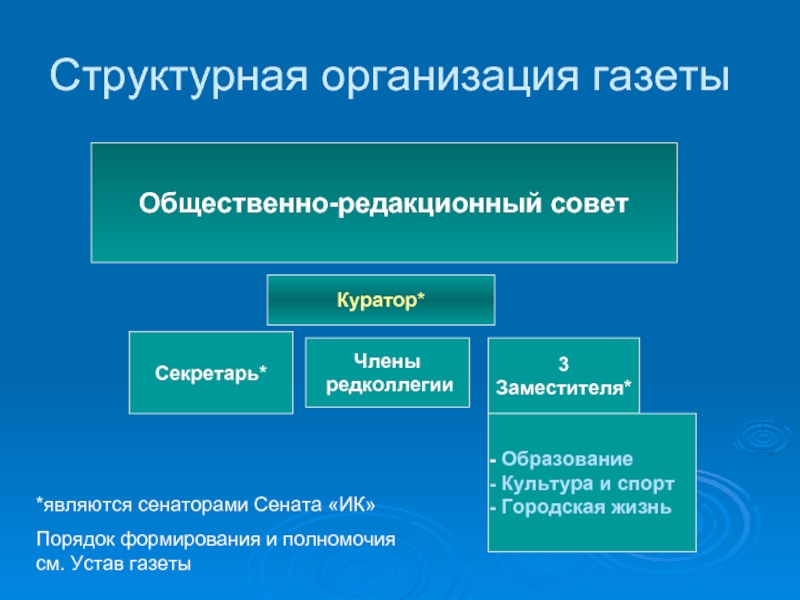 Структурная организация газеты

Общественно-редакционный совет

Куратор*

Секретарь*

Члены редколлегии

3 Заместителя*

- Образование
- Культура и спорт
- Городская жизнь

*являются сенаторами Сената «ИК»

Порядок формирования и полномочия см. Устав газеты